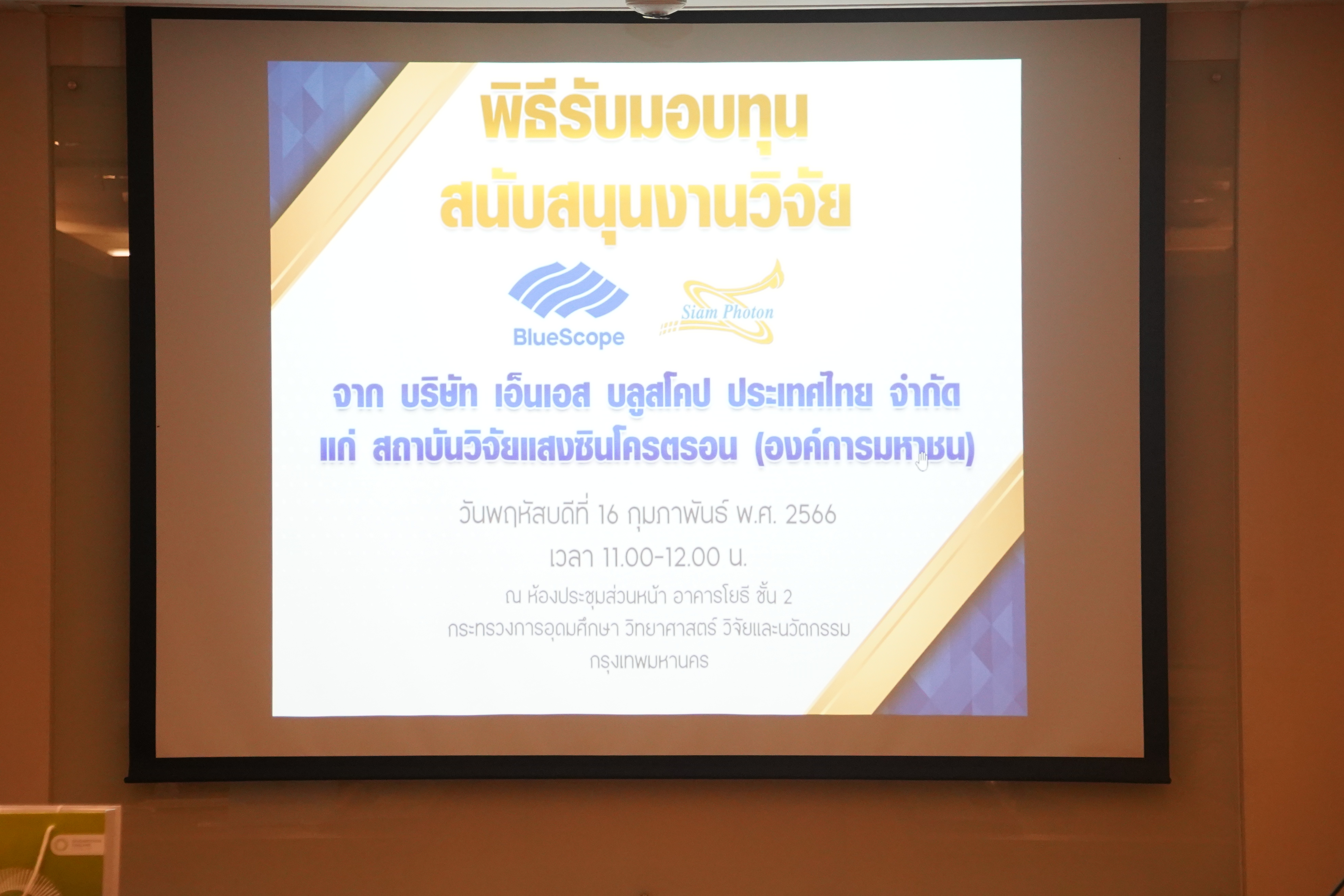 พิธีรับมอบทุน
สนับสนุนงานวิจัย

BlueScope

Siam Photon

จาก บริษัท เอ็นเอส บลูสโคป ประเทศไทย จำกัด
แก่ สถาบันวิจัยแสงซินโครตรอน (องค์การมหาชน)

วันพฤหัสบดีที่ 16 กุมภาพันธ์ พ.ศ. 2566
เวลา 11.00-12.00 น.
ณ ห้องประชุมส่วนหน้า อาคารโยธี ชั้น 2
กระทรวงการอุดมศึกษา วิทยาศาสตร์ วิจัยและนวัตกรรม
กรุงเทพมหานคร